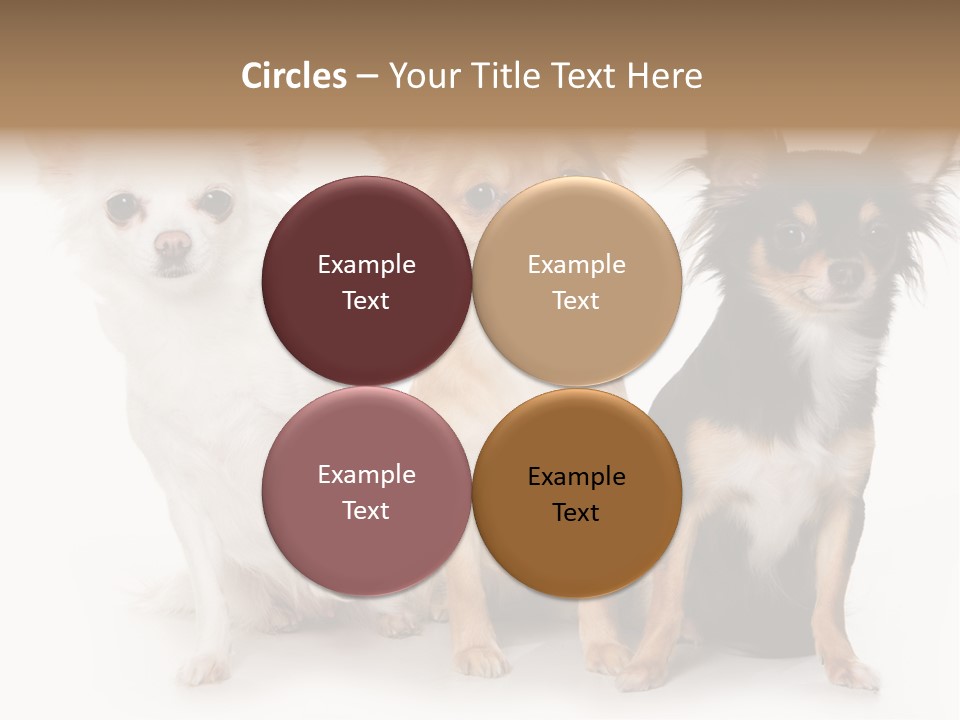 Circles – Your Title Text Here

Example Text

Example Text

Example Text

Example Text